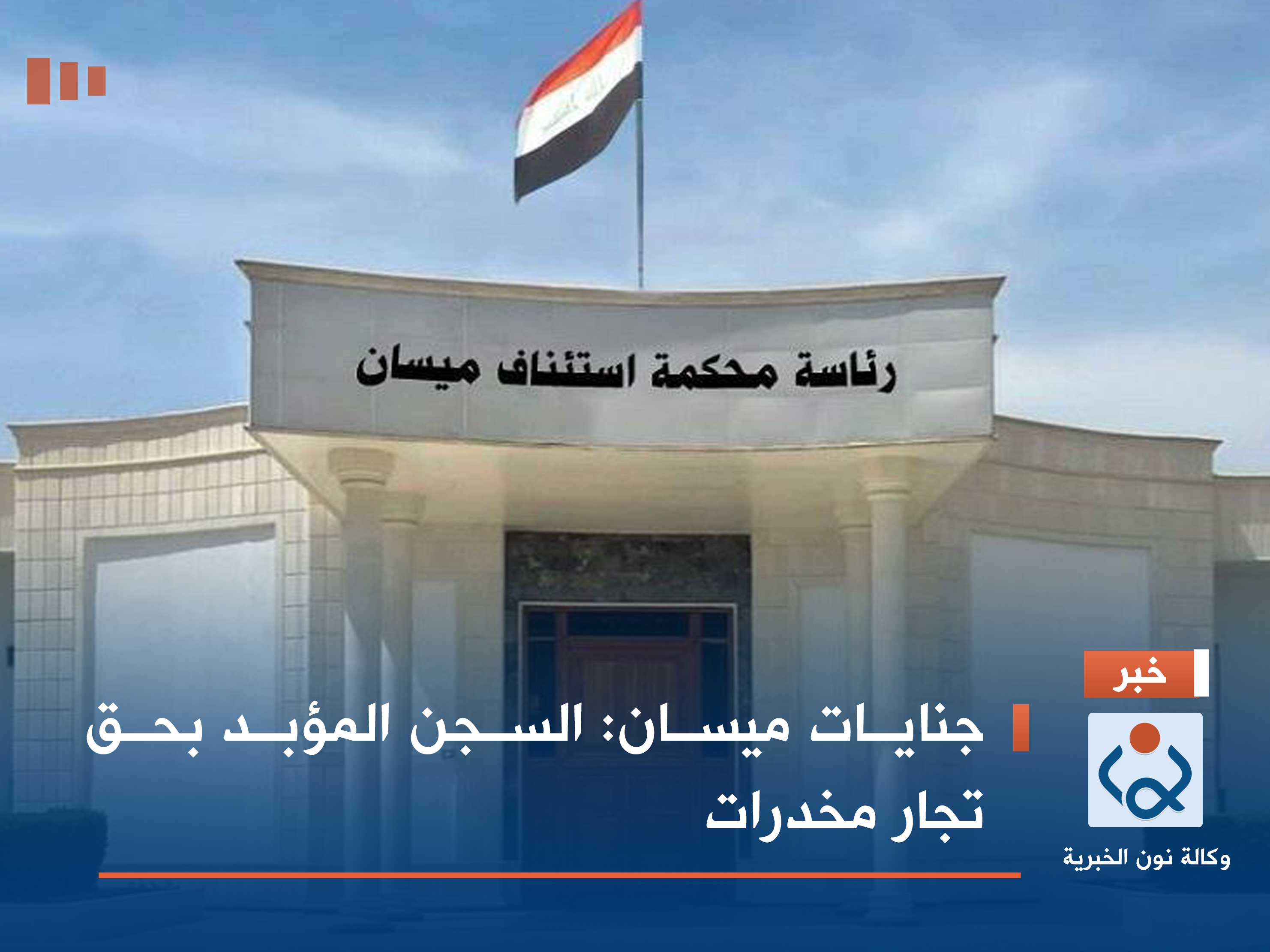 رئاسة محكمة استئناف ميسان

خبر

جنايات ميسان: السجن المؤبد بحق تجار مخدرات

وكالة نون الخبرية